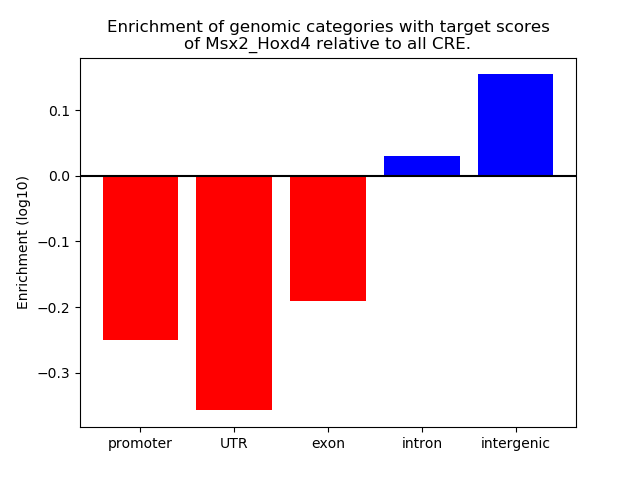 Enrichment of genomic categories with target scores of Msx2_Hoxd4 relative to all CRE.

Enrichment (log10)

0.1
0.0
−0.1
−0.2
−0.3

promoter
UTR
exon
intron
intergenic